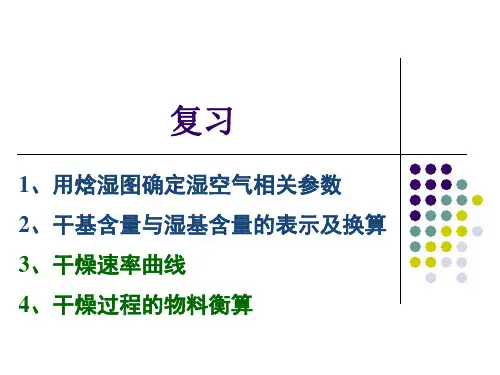 复习

1、用焓湿图确定湿空气相关参数

2、干基含量与湿基含量的表示及换算

3、干燥速率曲线

4、干燥过程的物料衡算